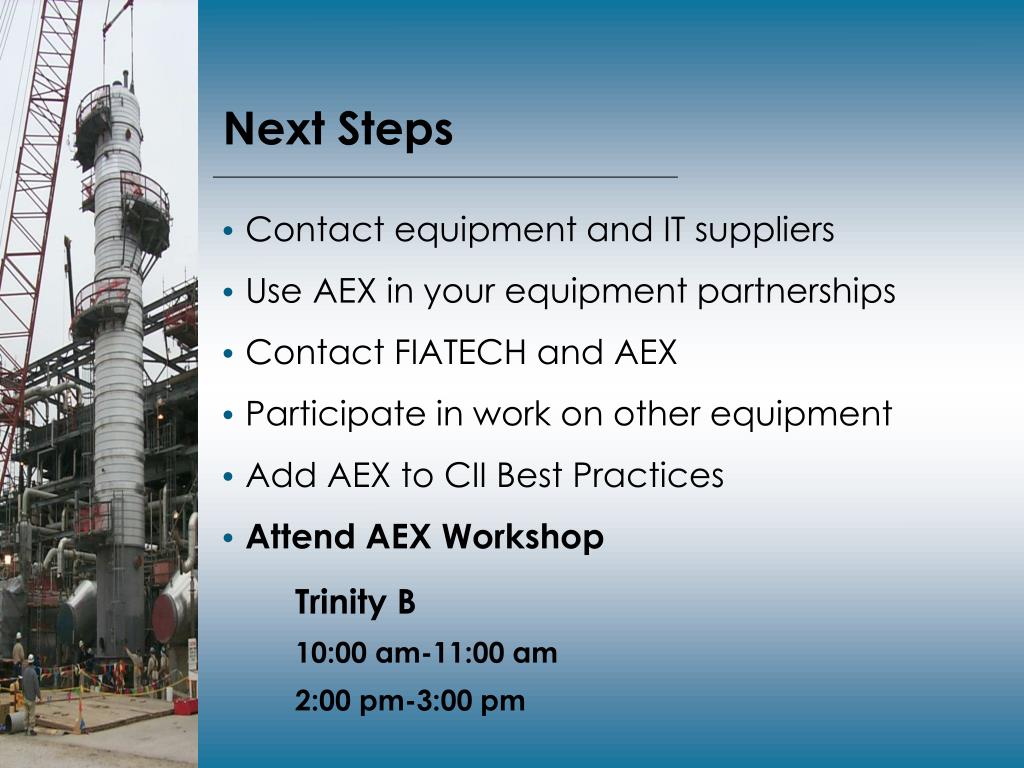 Next Steps

• Contact equipment and IT suppliers
• Use AEX in your equipment partnerships
• Contact FIATECH and AEX
• Participate in work on other equipment
• Add AEX to CII Best Practices
• Attend AEX Workshop

Trinity B
10:00 am-11:00 am
2:00 pm-3:00 pm